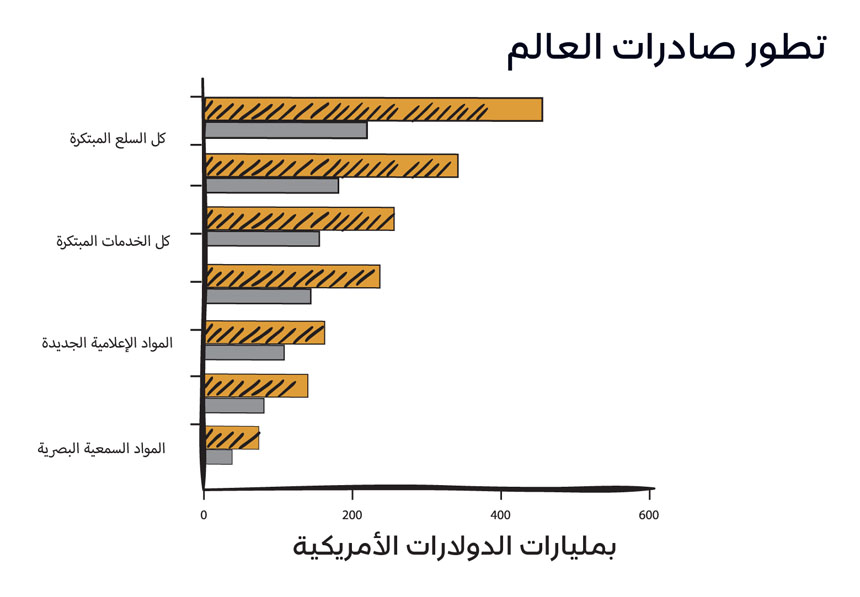 تطور صادرات العالم

كل السلع المبتكرة

كل الخدمات المبتكرة

المواد الإعلامية الجديدة

المواد السمعية البصرية

0
200
400
600

بمليارات الدولارات الأمريكية